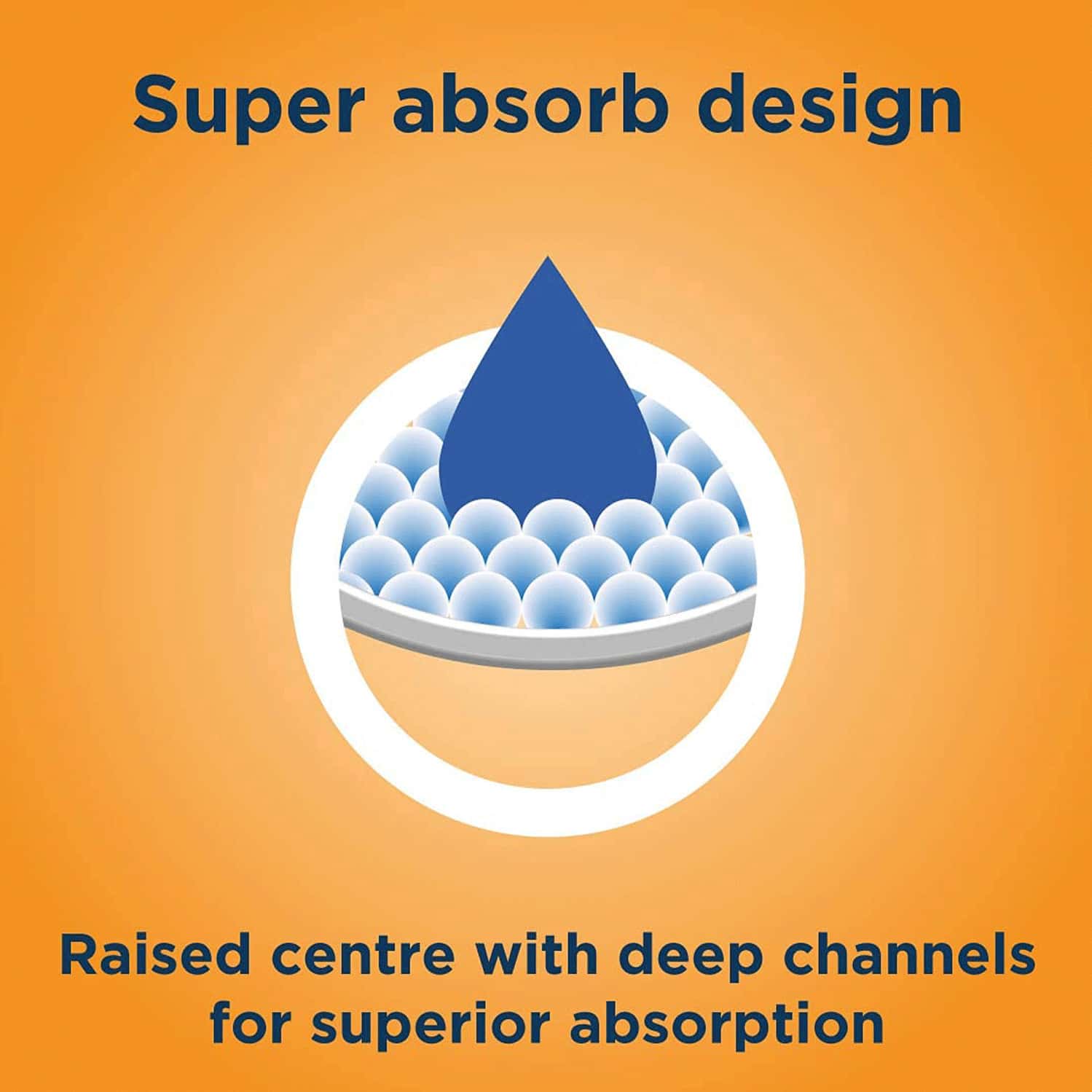 Super absorb design

Raised centre with deep channels for superior absorption